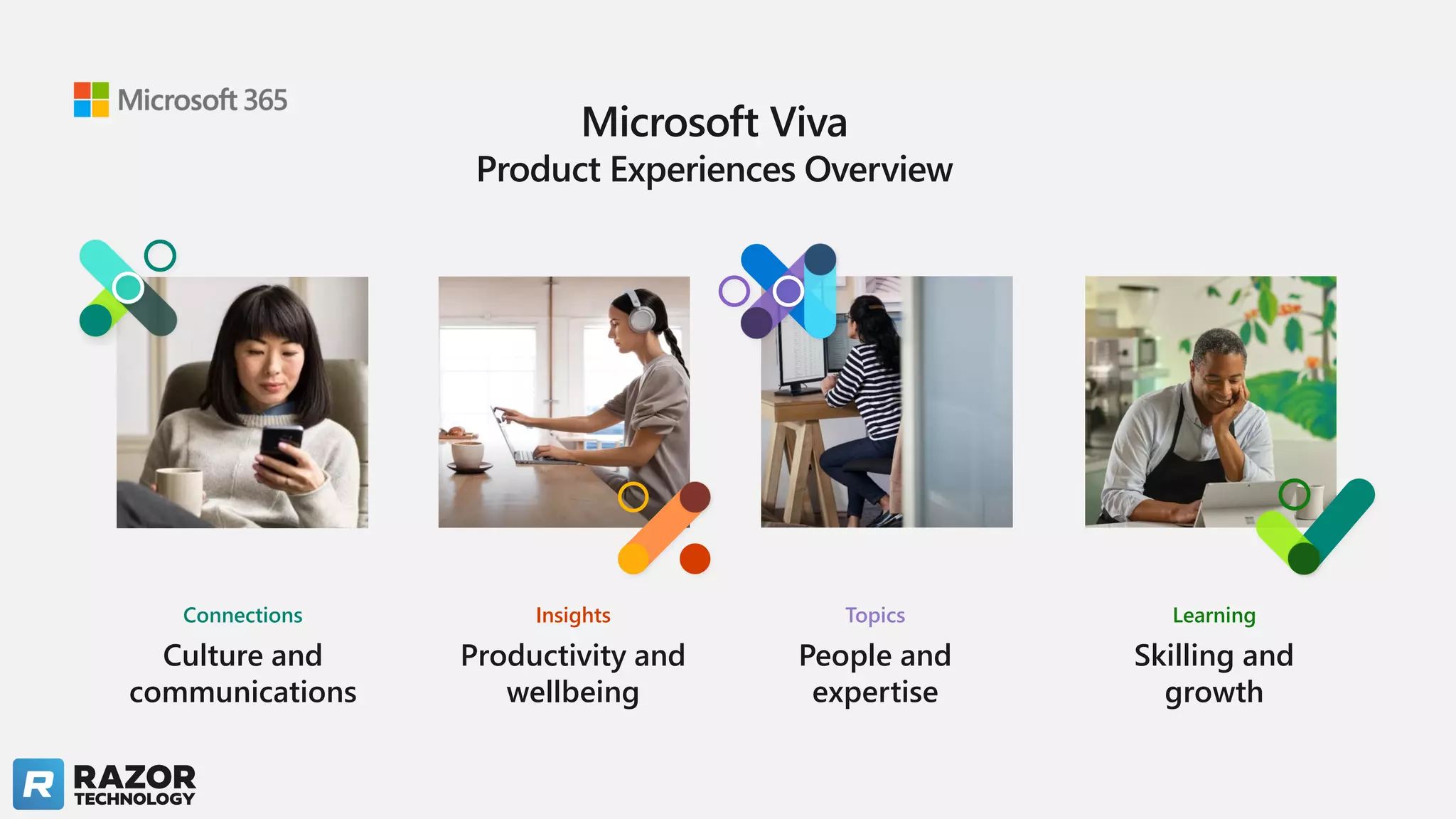 Microsoft 365

Microsoft Viva
Product Experiences Overview

Connections
Culture and communications

Insights
Productivity and wellbeing

Topics
People and expertise

Learning
Skilling and growth

R RAZOR TECHNOLOGY